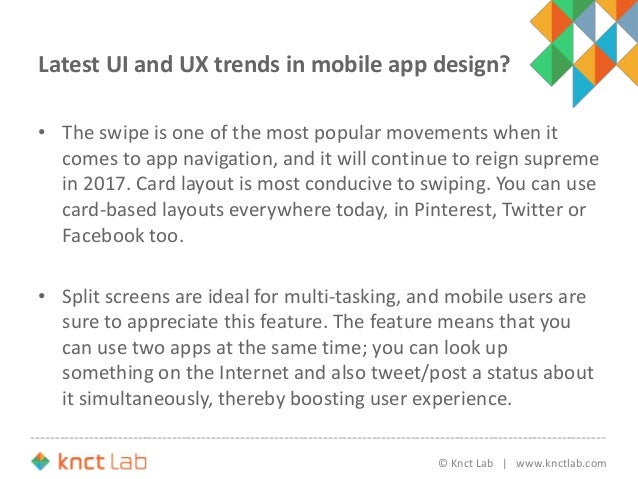 Latest UI and UX trends in mobile app design?

• The swipe is one of the most popular movements when it comes to app navigation, and it will continue to reign supreme in 2017. Card layout is most conducive to swiping. You can use card-based layouts everywhere today, in Pinterest, Twitter or Facebook too.

• Split screens are ideal for multi-tasking, and mobile users are sure to appreciate this feature. The feature means that you can use two apps at the same time; you can look up something on the Internet and also tweet/post a status about it simultaneously, thereby boosting user experience.

knct Lab

© Knct Lab | www.knctlab.com